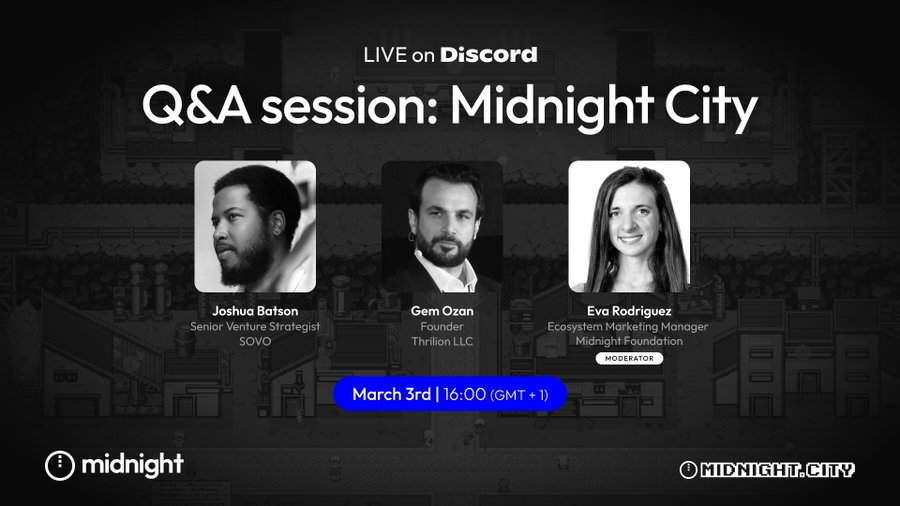 LIVE on Discord

Q&A session: Midnight City

Joshua Batson
Senior Venture Strategist
SOVO

Gem Ozan
Founder
Thrilion LLC

Eva Rodriguez
Ecosystem Marketing Manager
Midnight Foundation
MODERATOR

March 3rd | 16:00 (GMT + 1)

midnight

MIDNIGHT.CITY